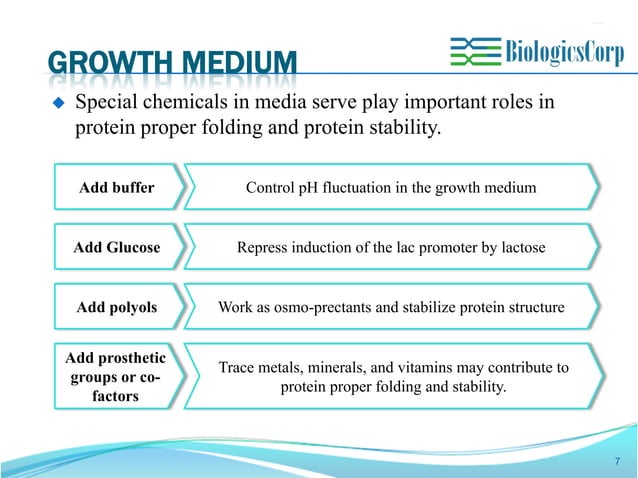 GROWTH MEDIUM

BiologicsCorp

Special chemicals in media serve play important roles in protein proper folding and protein stability.

Add buffer

Control pH fluctuation in the growth medium

Add Glucose

Repress induction of the lac promoter by lactose

Add polyols

Work as osmo-prectants and stabilize protein structure

Add prosthetic groups or co-factors

Trace metals, minerals, and vitamins may contribute to protein proper folding and stability.

7